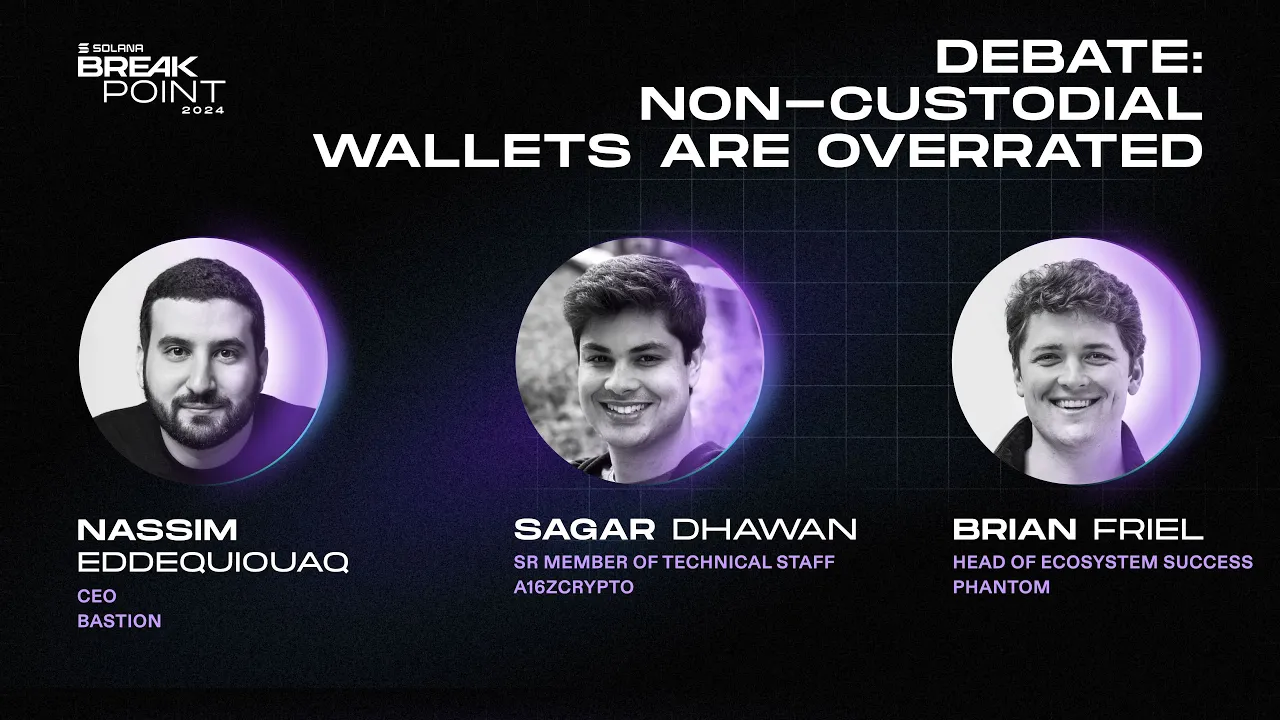 SOLANA BREAK POINT 2024

DEBATE: NON-CUSTODIAL WALLETS ARE OVERRATED

NASSIM EDDEQUIOUAQ
CEO
BASTION

SAGAR DHAWAN
SR MEMBER OF TECHNICAL STAFF
A16ZCRYPTO

BRIAN FRIEL
HEAD OF ECOSYSTEM SUCCESS
PHANTOM